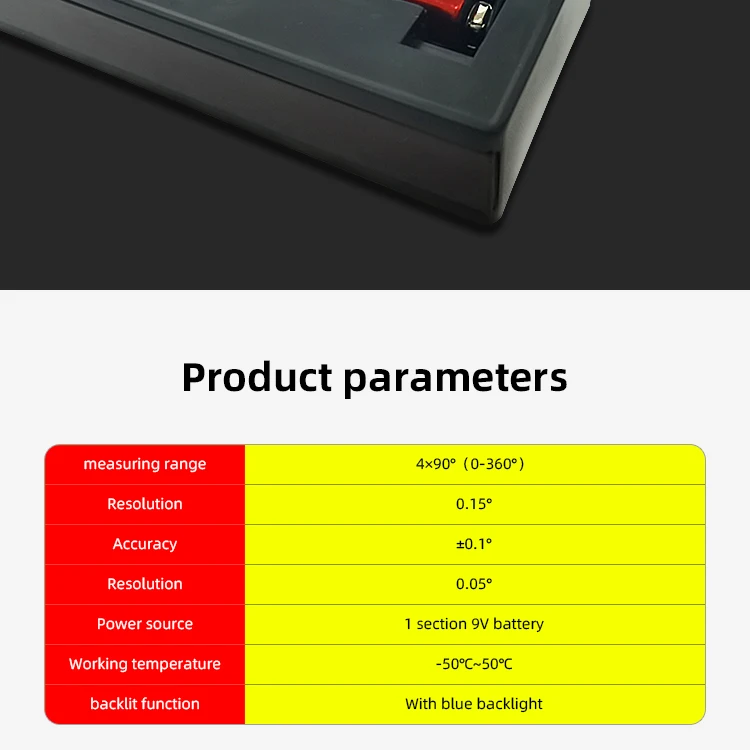 Product parameters

| measuring range | 4×90°（0-360°） |
|---|---|
| Resolution | 0.15° |
| Accuracy | ±0.1° |
| Resolution | 0.05° |
| Power source | 1 section 9V battery |
| Working temperature | -50℃~50℃ |
| backlit function | With blue backlight |